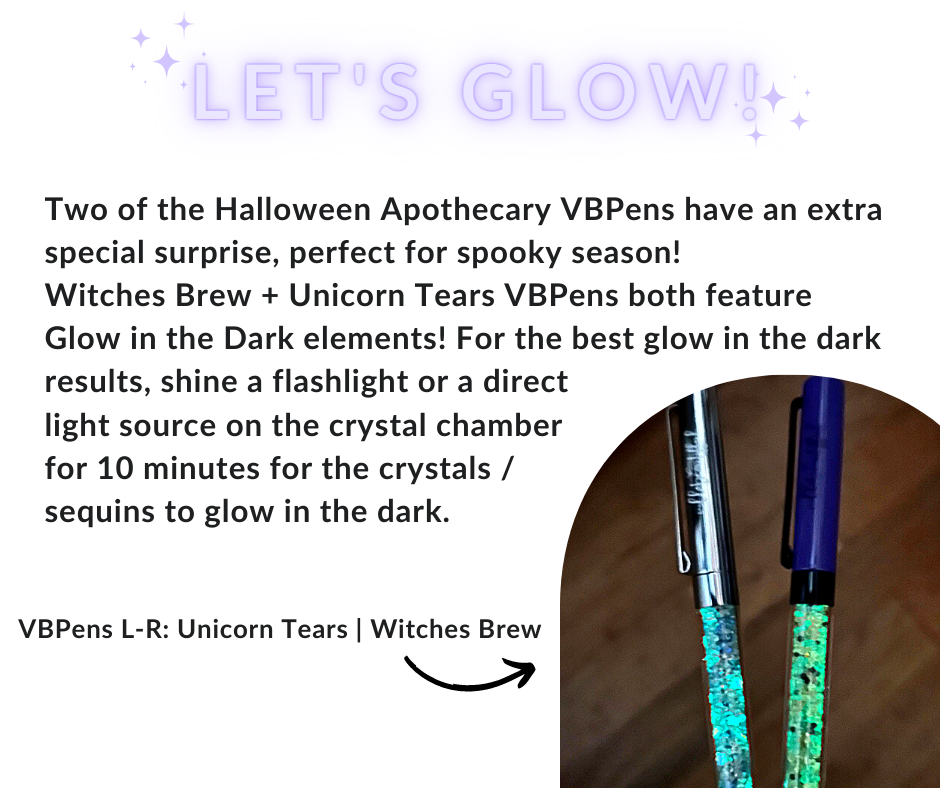 LET'S GLOW!

Two of the Halloween Apothecary VBPens have an extra special surprise, perfect for spooky season!
Witches Brew + Unicorn Tears VBPens both feature Glow in the Dark elements! For the best glow in the dark results, shine a flashlight or a direct light source on the crystal chamber for 10 minutes for the crystals / sequins to glow in the dark.

VBPens L-R: Unicorn Tears | Witches Brew